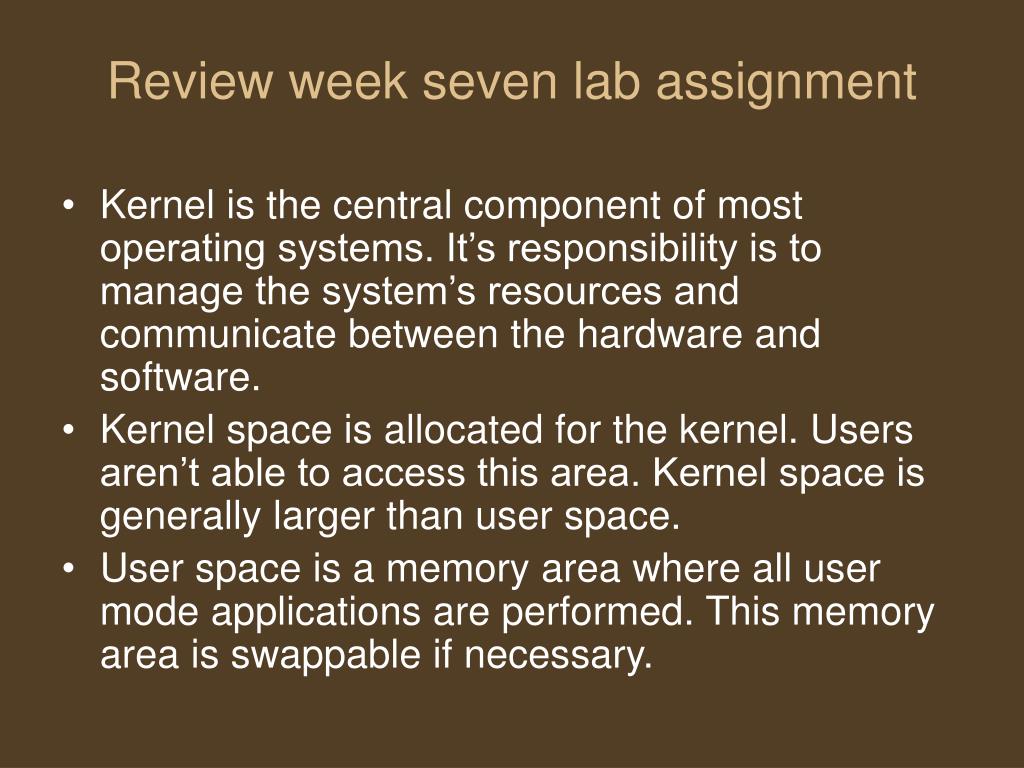 Review week seven lab assignment

• Kernel is the central component of most operating systems. It’s responsibility is to manage the system’s resources and communicate between the hardware and software.
• Kernel space is allocated for the kernel. Users aren’t able to access this area. Kernel space is generally larger than user space.
• User space is a memory area where all user mode applications are performed. This memory area is swappable if necessary.